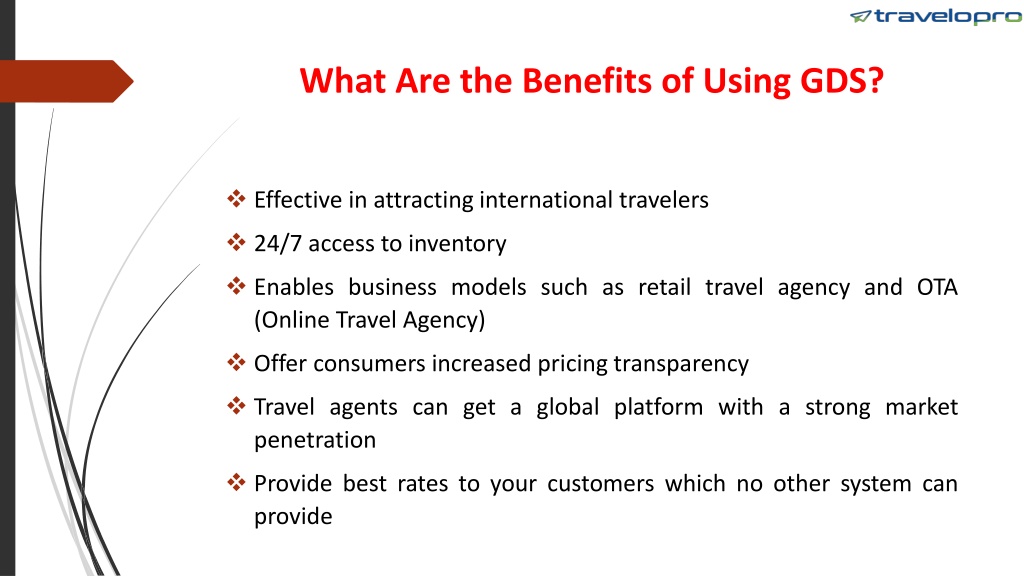 travelopro

What Are the Benefits of Using GDS?

❖ Effective in attracting international travelers

❖ 24/7 access to inventory

❖ Enables business models such as retail travel agency and OTA (Online Travel Agency)

❖ Offer consumers increased pricing transparency

❖ Travel agents can get a global platform with a strong market penetration

❖ Provide best rates to your customers which no other system can provide